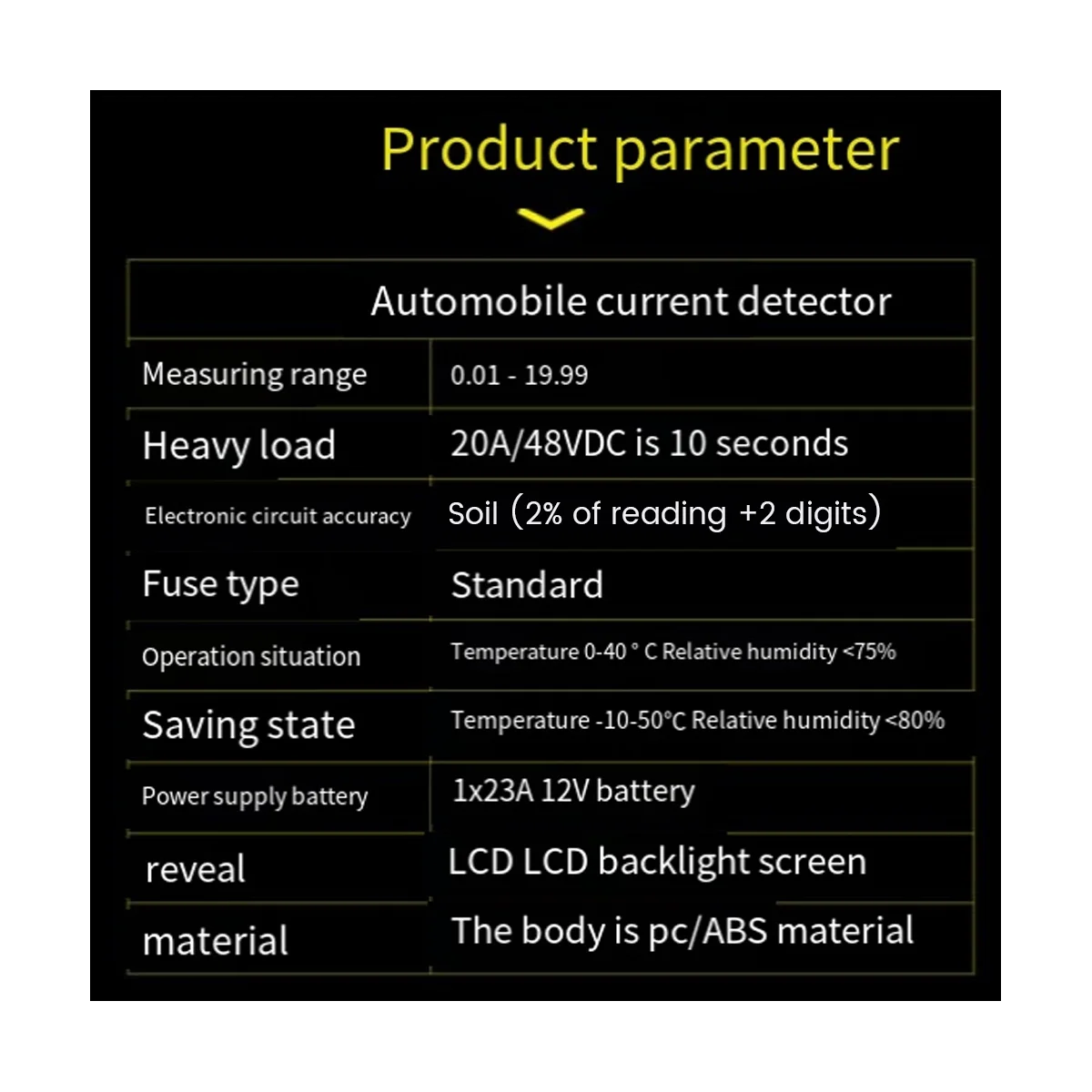 Product parameter

| Automobile current detector | |
|---|---|
| Measuring range | 0.01 - 19.99 |
| Heavy load | 20A/48VDC is 10 seconds |
| Electronic circuit accuracy | Soil (2% of reading +2 digits) |
| Fuse type | Standard |
| Operation situation | Temperature 0-40 ° C Relative humidity <75% |
| Saving state | Temperature -10-50°C Relative humidity <80% |
| Power supply battery | 1x23A 12V battery |
| reveal | LCD LCD backlight screen |
| material | The body is pc/ABS material |